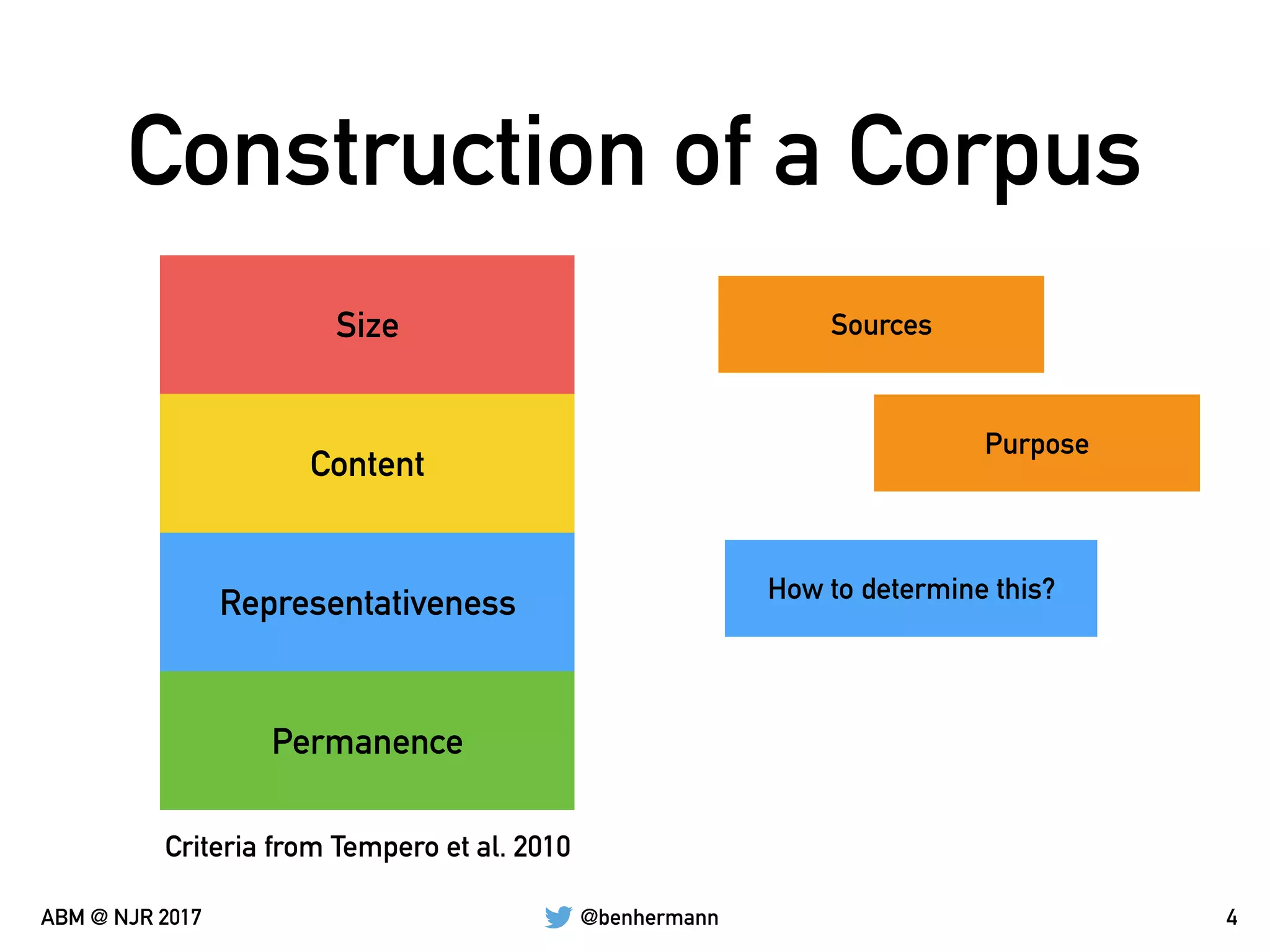 Construction of a Corpus

Size

Content

Representativeness

Permanence

Criteria from Tempero et al. 2010

Sources

Purpose

How to determine this?

ABM @ NJR 2017

@benhermann

4